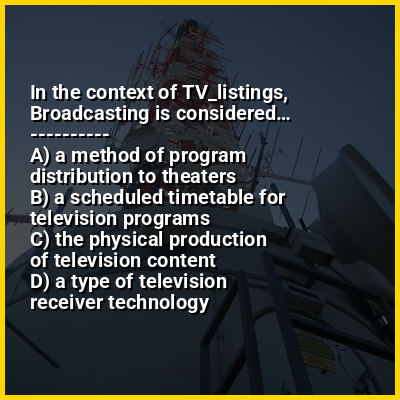 In the context of TV_listings, Broadcasting is considered...
----------
A) a method of program distribution to theaters
B) a scheduled timetable for television programs
C) the physical production of television content
D) a type of television receiver technology